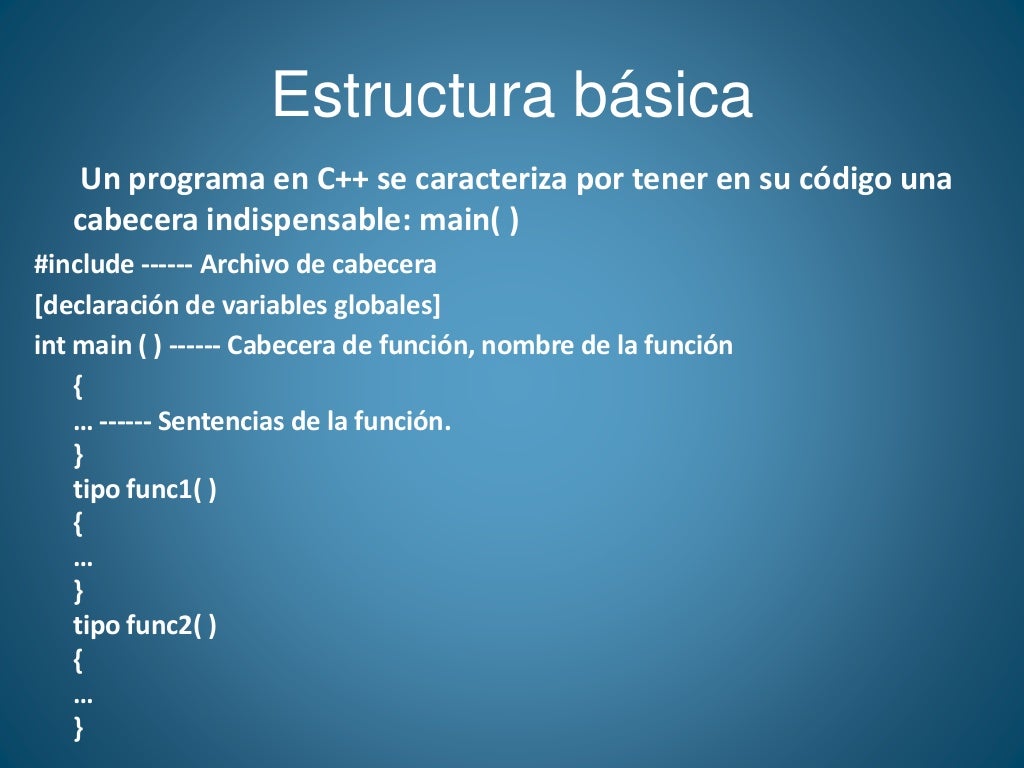 Estructura básica

Un programa en C++ se caracteriza por tener en su código una cabecera indispensable: main( )

#include ------ Archivo de cabecera
[declaración de variables globales]
int main ( ) ------ Cabecera de función, nombre de la función
{
… ------ Sentencias de la función.
}
tipo func1( )
{
…
}
tipo func2( )
{
…
}